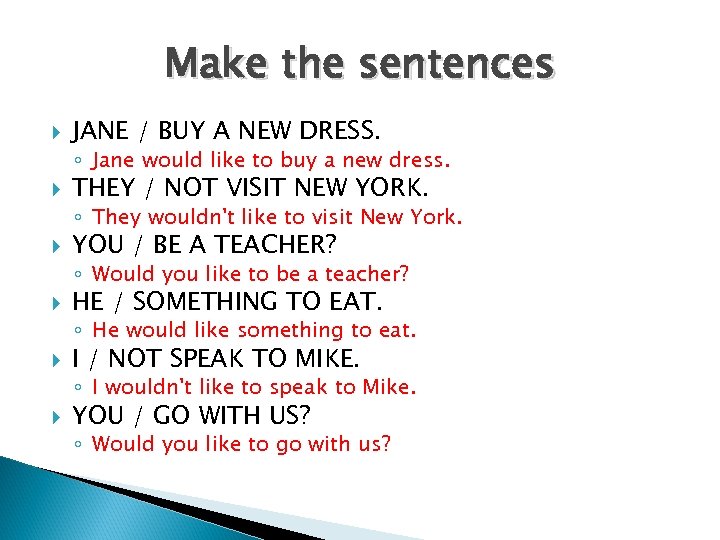 Make the sentences

JANE / BUY A NEW DRESS.
Jane would like to buy a new dress.

THEY / NOT VISIT NEW YORK.
They wouldn't like to visit New York.

YOU / BE A TEACHER?
Would you like to be a teacher?

HE / SOMETHING TO EAT.
He would like something to eat.

I / NOT SPEAK TO MIKE.
I wouldn't like to speak to Mike.

YOU / GO WITH US?
Would you like to go with us?